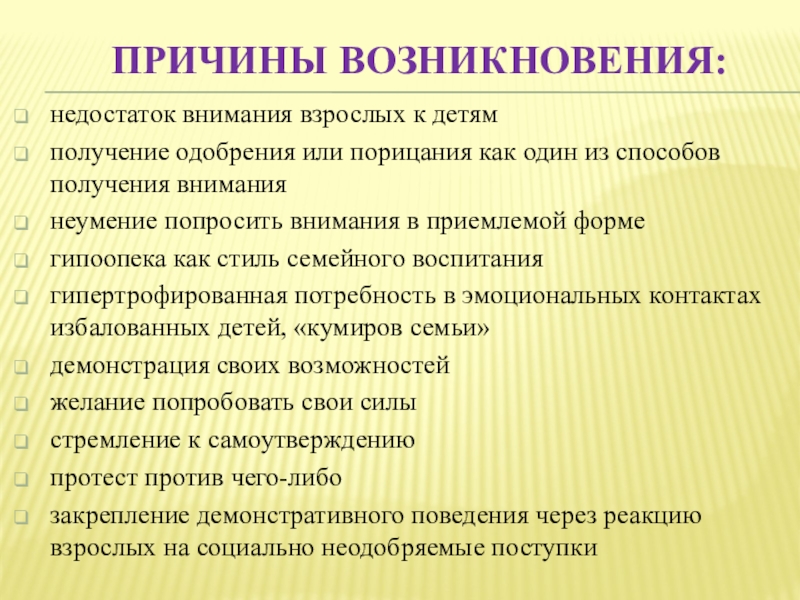 ПРИЧИНЫ ВОЗНИКНОВЕНИЯ:

недостаток внимания взрослых к детям

получение одобрения или порицания как один из способов получения внимания

неумение попросить внимания в приемлемой форме

гипоопека как стиль семейного воспитания

гипертрофированная потребность в эмоциональных контактах избалованных детей, «кумиров семьи»

демонстрация своих возможностей

желание попробовать свои силы

стремление к самоутверждению

протест против чего-либо

закрепление демонстративного поведения через реакцию взрослых на социально неодобряемые поступки